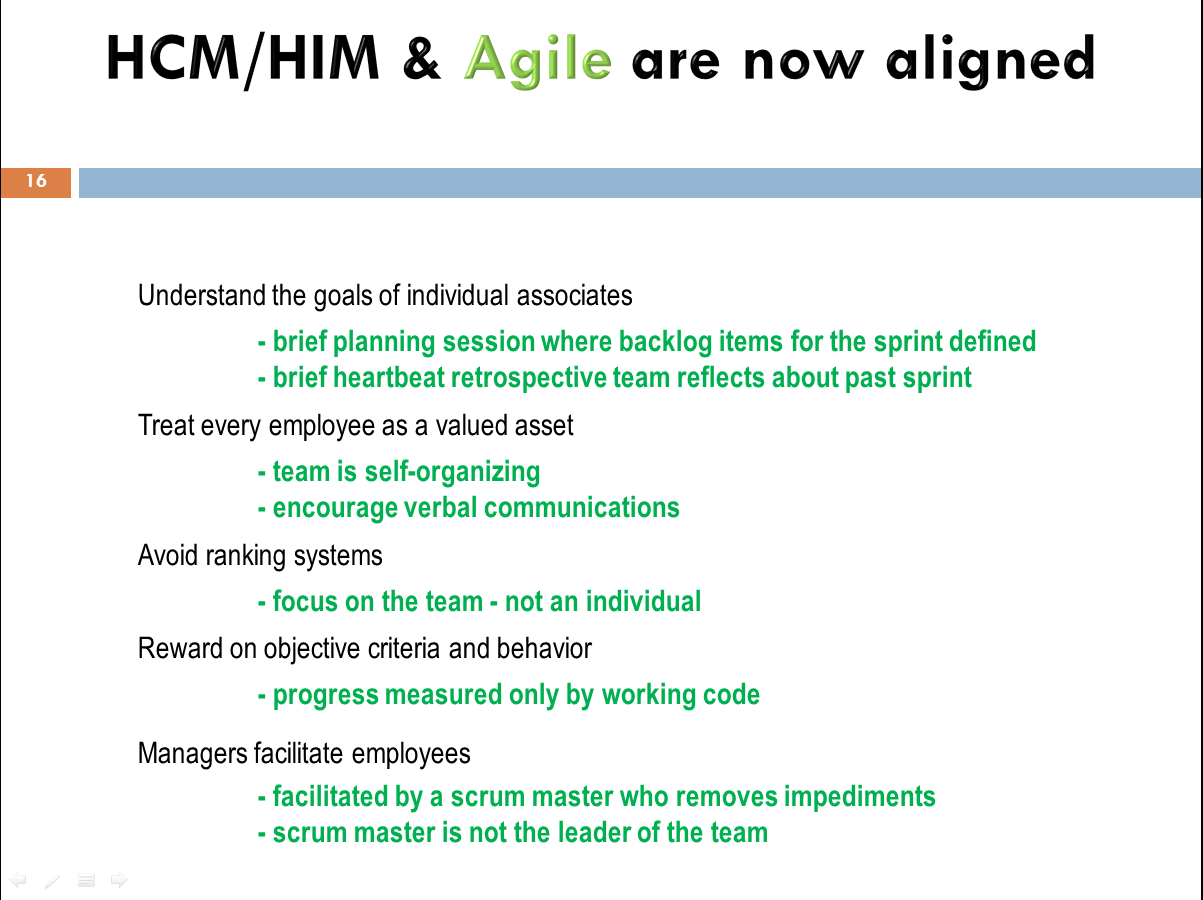 HCM/HIM & Agile are now aligned

16

Understand the goals of individual associates

- brief planning session where backlog items for the sprint defined
- brief heartbeat retrospective team reflects about past sprint

Treat every employee as a valued asset

- team is self-organizing
- encourage verbal communications

Avoid ranking systems

- focus on the team - not an individual

Reward on objective criteria and behavior

- progress measured only by working code

Managers facilitate employees

- facilitated by a scrum master who removes impediments
- scrum master is not the leader of the team